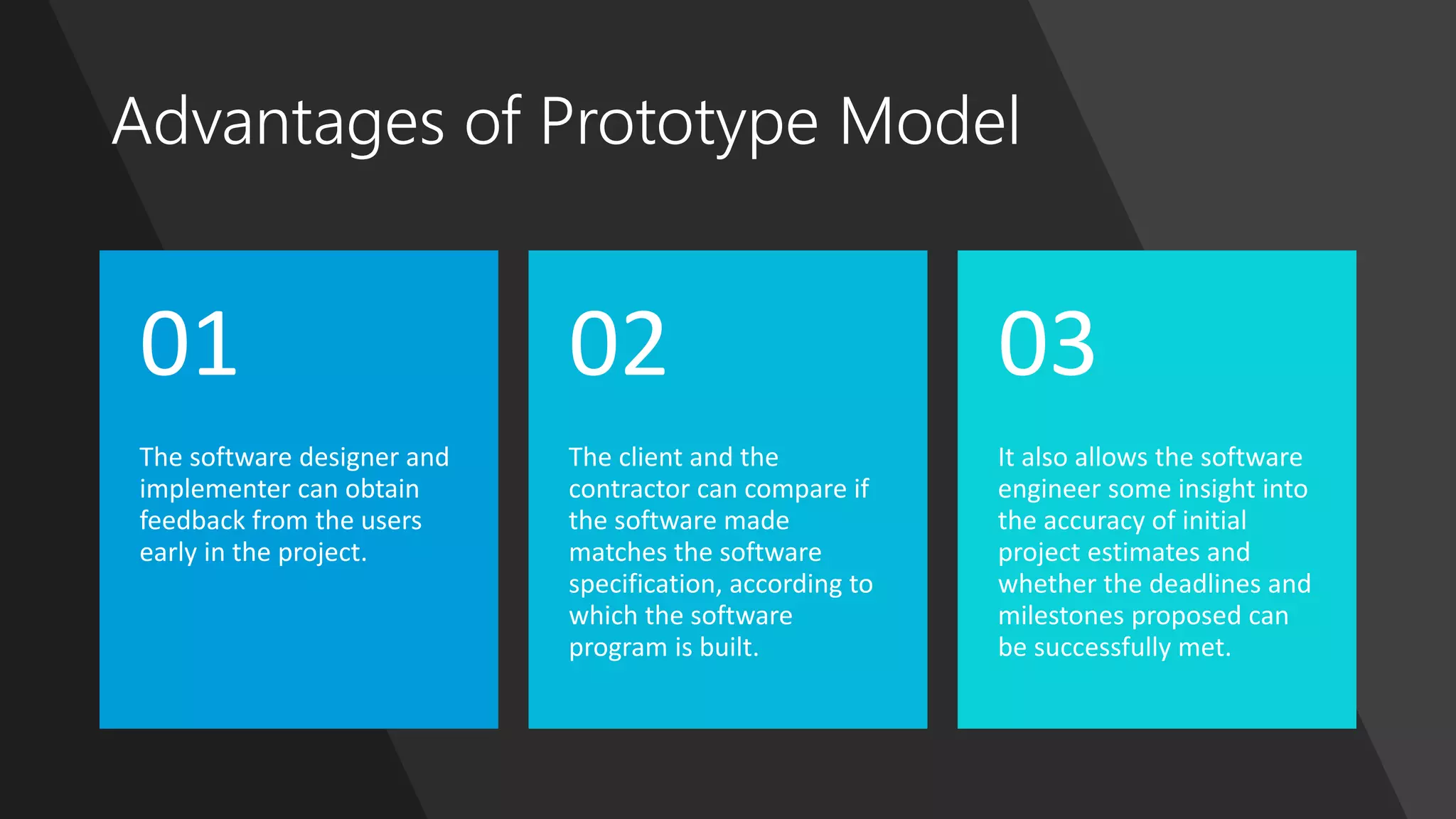 Advantages of Prototype Model

01

The software designer and implementer can obtain feedback from the users early in the project.

02

The client and the contractor can compare if the software made matches the software specification, according to which the software program is built.

03

It also allows the software engineer some insight into the accuracy of initial project estimates and whether the deadlines and milestones proposed can be successfully met.